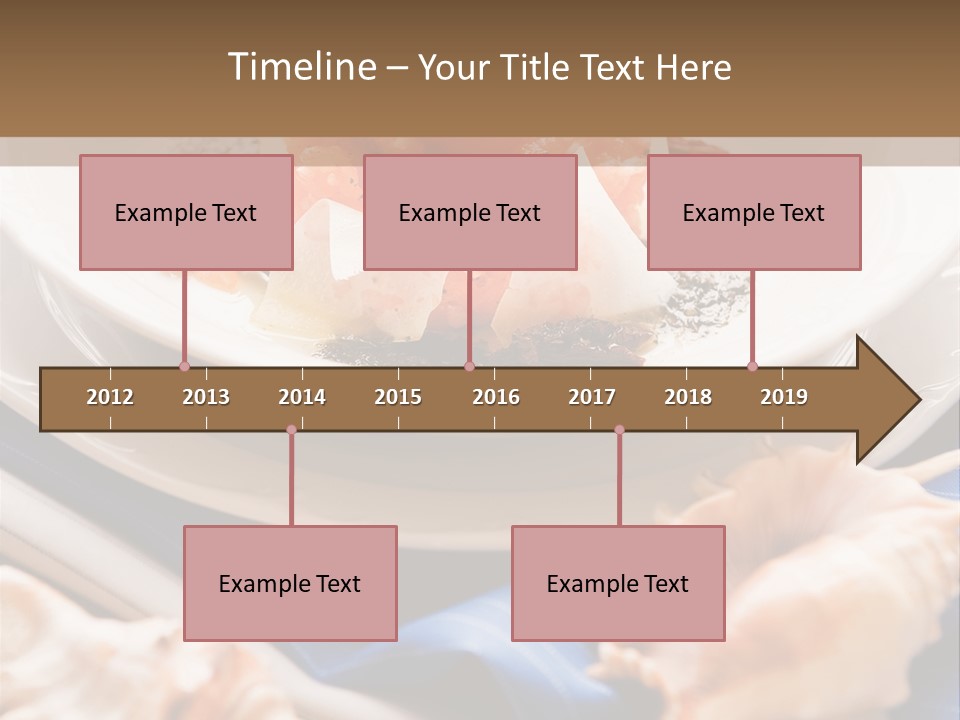 Timeline – Your Title Text Here

Example Text

Example Text

Example Text

2012 2013 2014 2015 2016 2017 2018 2019

Example Text

Example Text